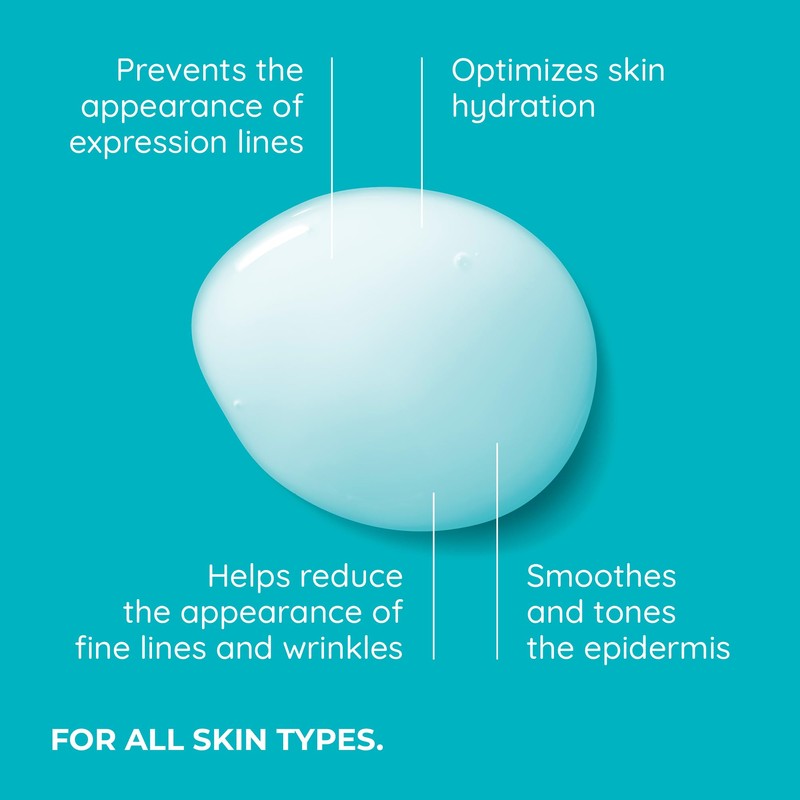 Prevents the appearance of expression lines

Optimizes skin hydration

Helps reduce the appearance of fine lines and wrinkles

Smoothes and tones the epidermis

FOR ALL SKIN TYPES.